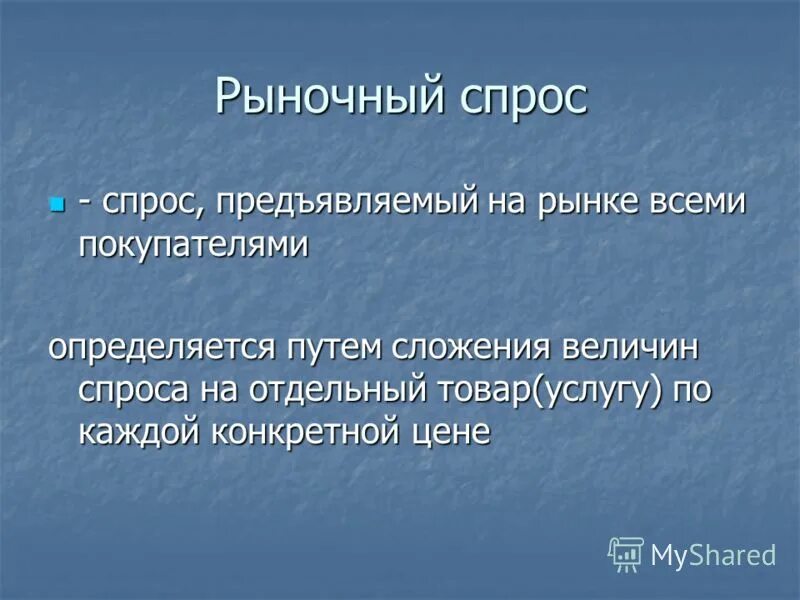 Рыночный спрос

- спрос, предъявляемый на рынке всеми покупателями

определяется путем сложения величин спроса на отдельный товар(услугу) по каждой конкретной цене

MyShared